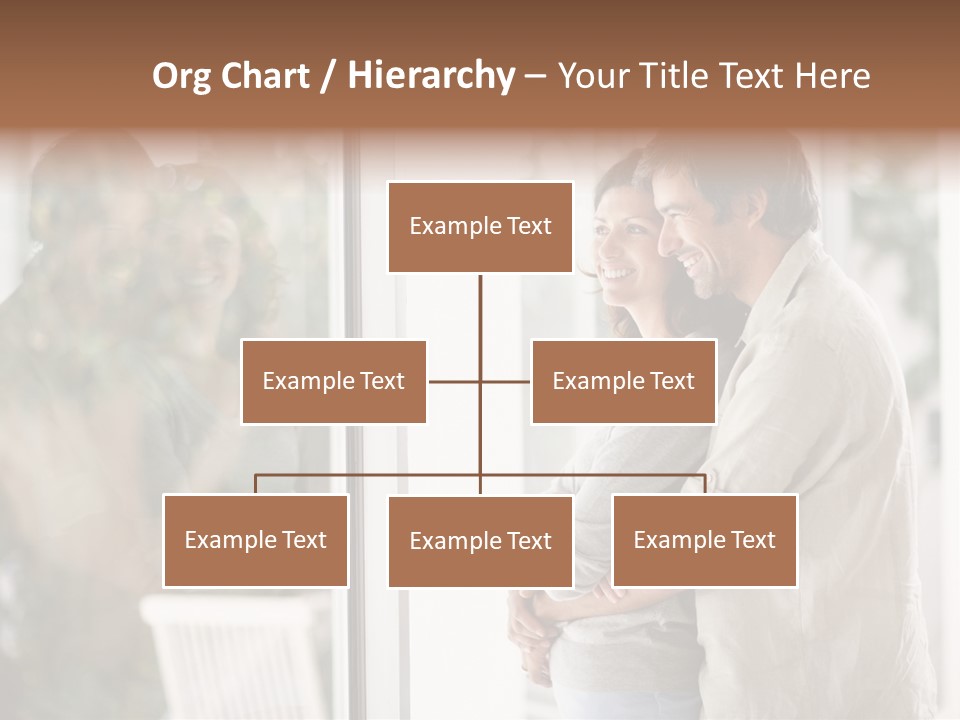 Org Chart / Hierarchy – Your Title Text Here

Example Text

Example Text

Example Text

Example Text

Example Text

Example Text